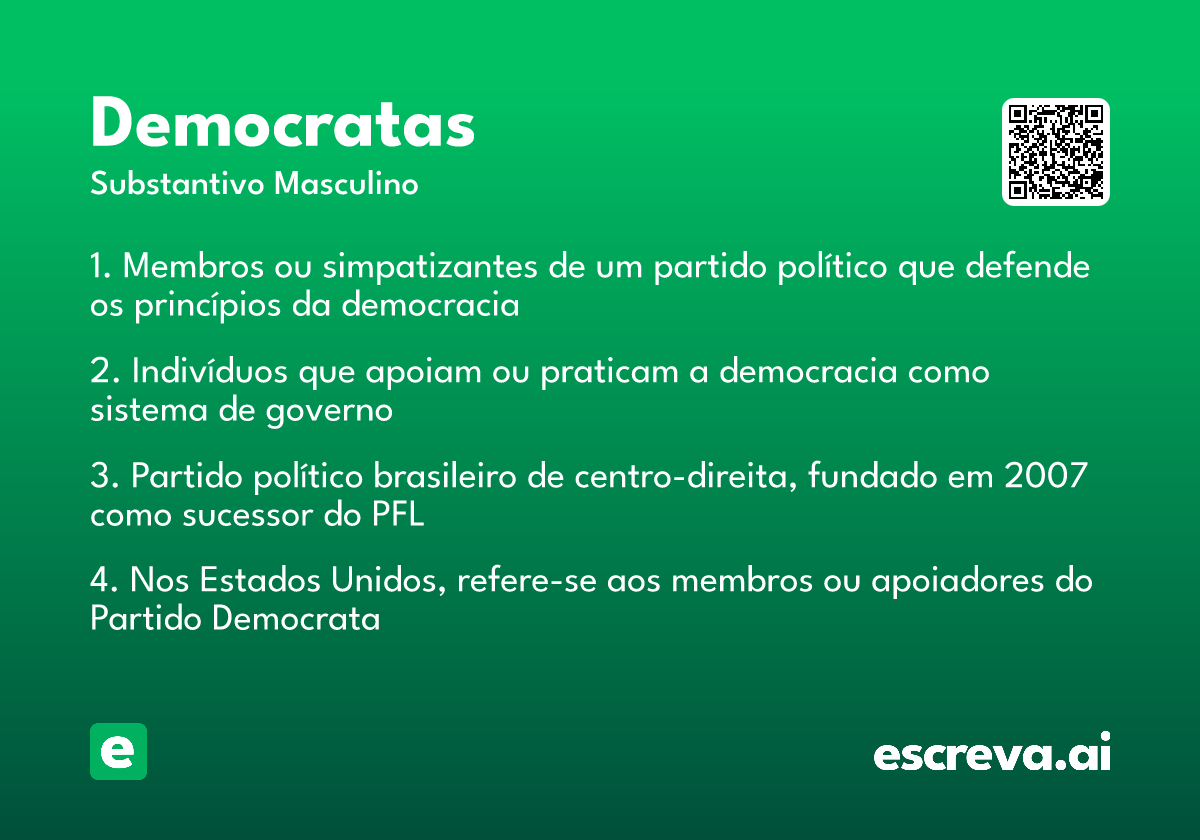 Democratas
Substantivo Masculino

1. Membros ou simpatizantes de um partido político que defende os princípios da democracia

2. Indivíduos que apoiam ou praticam a democracia como sistema de governo

3. Partido político brasileiro de centro-direita, fundado em 2007 como sucessor do PFL

4. Nos Estados Unidos, refere-se aos membros ou apoiadores do Partido Democrata

e

escreva.ai